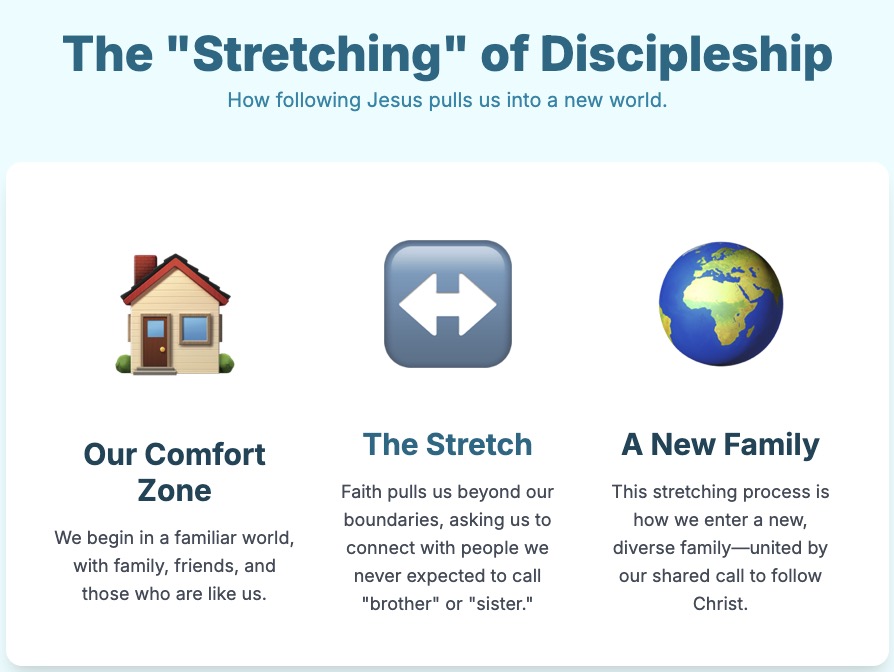 The "Stretching" of Discipleship

How following Jesus pulls us into a new world.

Our Comfort Zone

We begin in a familiar world, with family, friends, and those who are like us.

The Stretch

Faith pulls us beyond our boundaries, asking us to connect with people we never expected to call "brother" or "sister."

A New Family

This stretching process is how we enter a new, diverse family—united by our shared call to follow Christ.